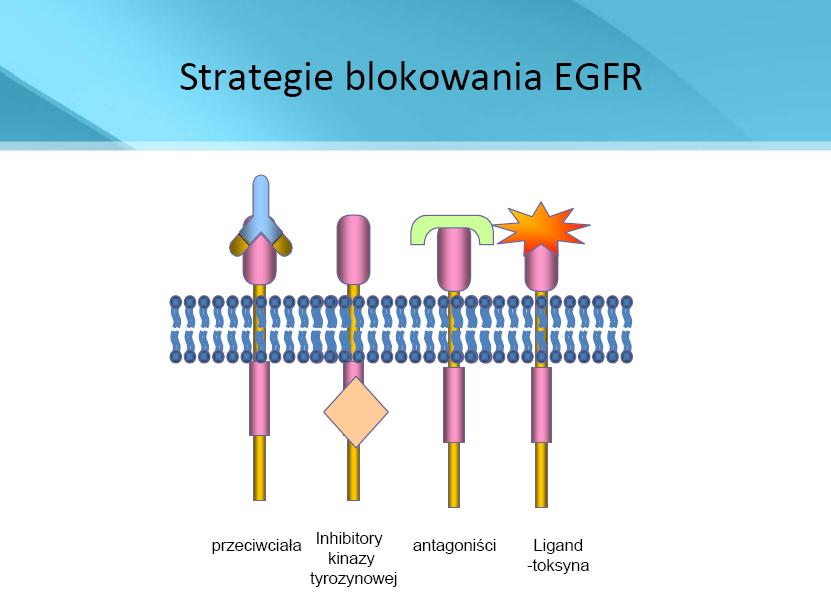 Strategie blokowania EGFR

przeciwciała

Inhibitory kinazy tyrozynowej

antagoniści

Ligand -toksyna